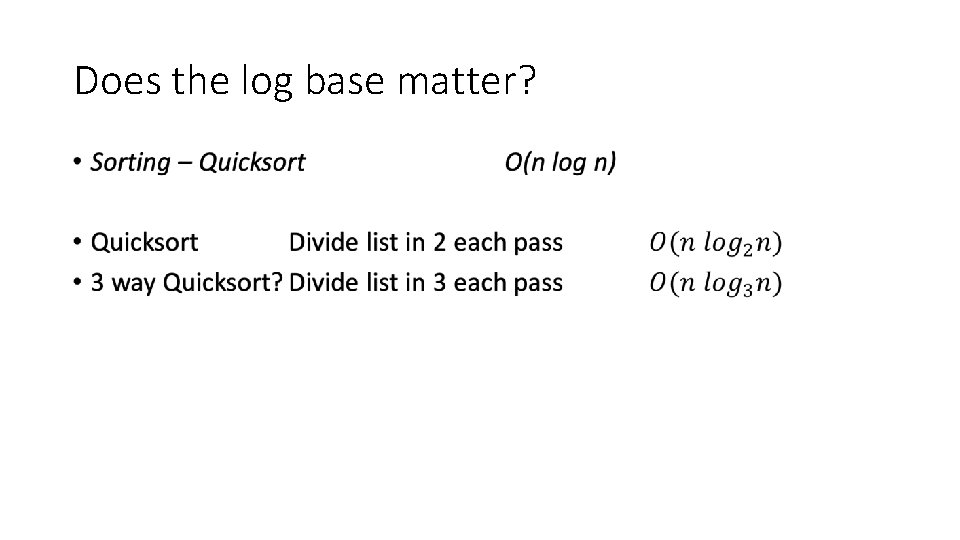 Does the log base matter?

• Sorting – Quicksort O(n log n)

• Quicksort Divide list in 2 each pass $O(n\ log_2 n)$
• 3 way Quicksort? Divide list in 3 each pass $O(n\ log_3 n)$